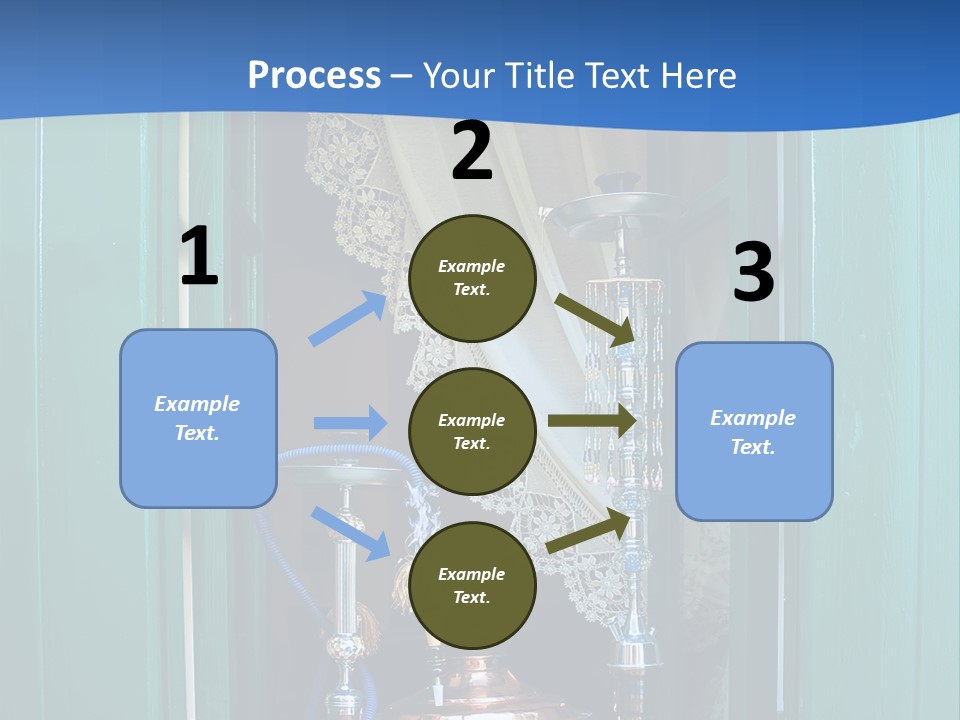 Process – Your Title Text Here

1

Example Text.

2

Example Text.

Example Text.

Example Text.

3

Example Text.